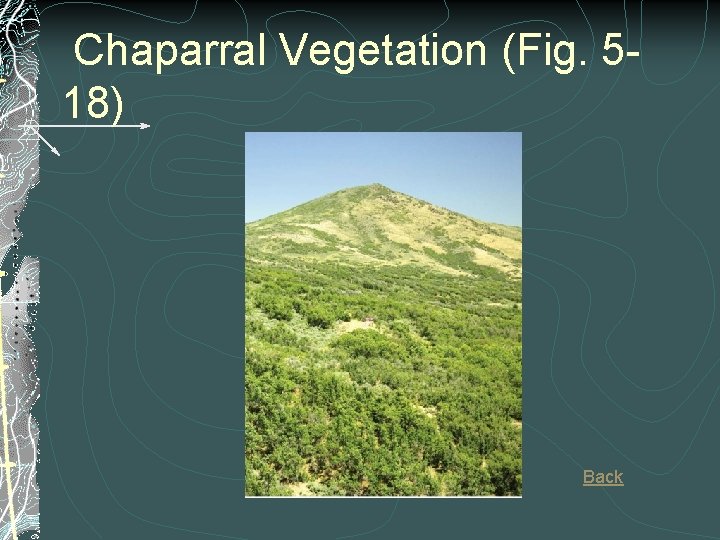 Chaparral Vegetation (Fig. 5-18)

Back